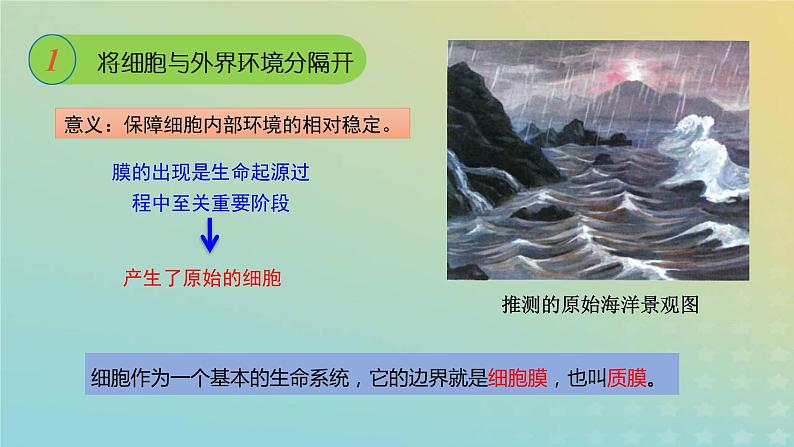 1 将细胞与外界环境分隔开

意义：保障细胞内部环境的相对稳定。

膜的出现是生命起源过程中至关重要阶段

产生了原始的细胞

推测的原始海洋景观图

细胞作为一个基本的生命系统，它的边界就是细胞膜，也叫质膜。